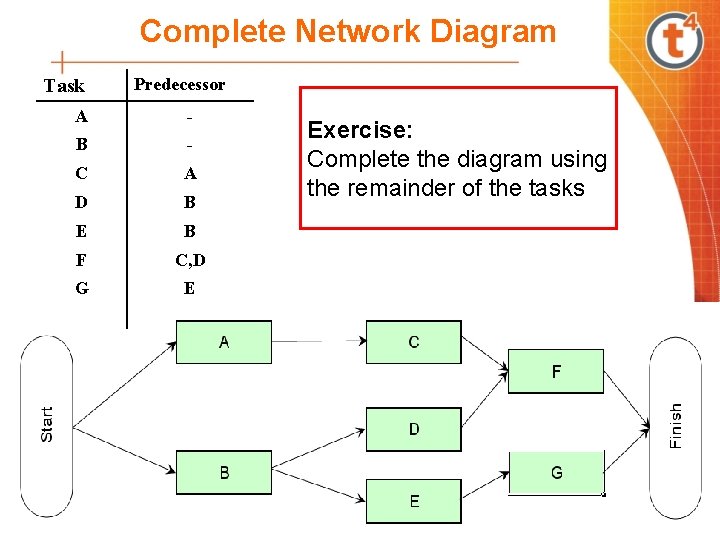 Complete Network Diagram

t4

| Task | Predecessor |
|---|---|
| A | - |
| B | - |
| C | A |
| D | B |
| E | B |
| F | C,D |
| G | E |

Exercise:
Complete the diagram using the remainder of the tasks

Start

A

B

C

D

E

F

G

Finish